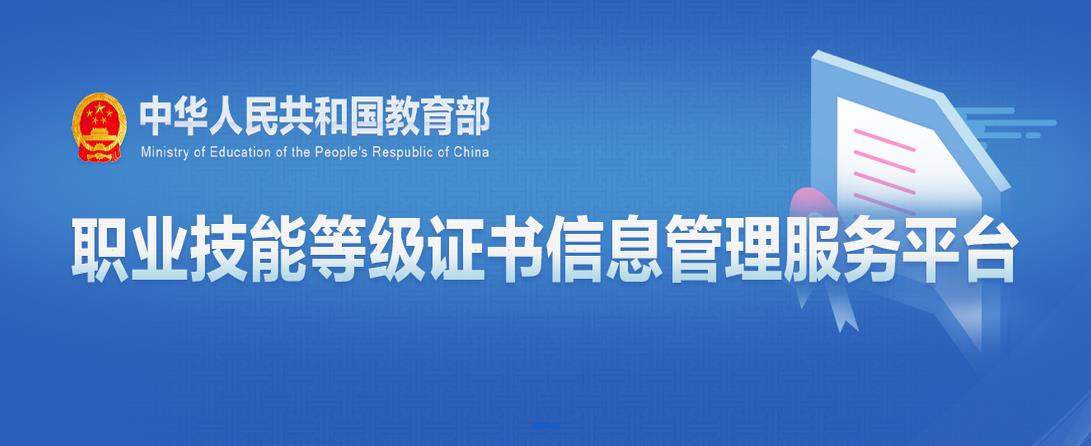 中华人民共和国教育部
Ministry of Education of the People's Republic of China

职业技能等级证书信息管理服务平台